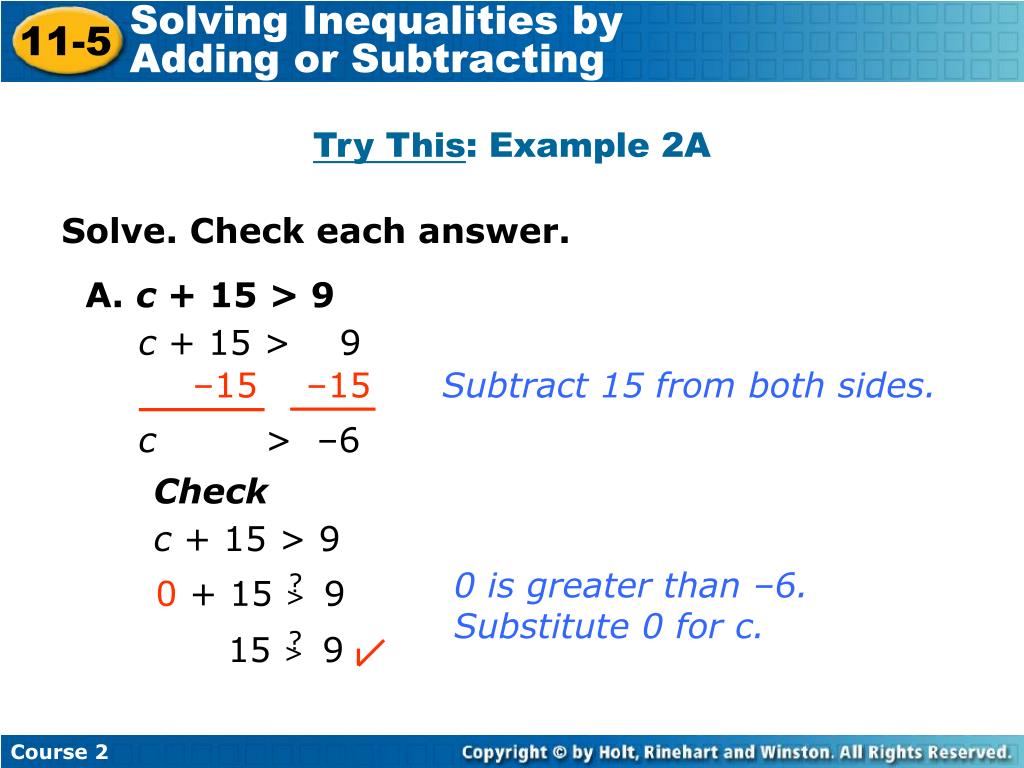 11-5 Solving Inequalities by Adding or Subtracting

Try This: Example 2A

Solve. Check each answer.

A. $c + 15 > 9$

$c + 15 > 9$
$-15 \quad -15$ Subtract 15 from both sides.
$c > -6$

Check

$c + 15 > 9$

$0 + 15 \overset{?}{>} 9$ 0 is greater than –6. Substitute 0 for c.

$15 \overset{?}{>} 9$ ✓

Course 2

Copyright © by Holt, Rinehart and Winston. All Rights Reserved.